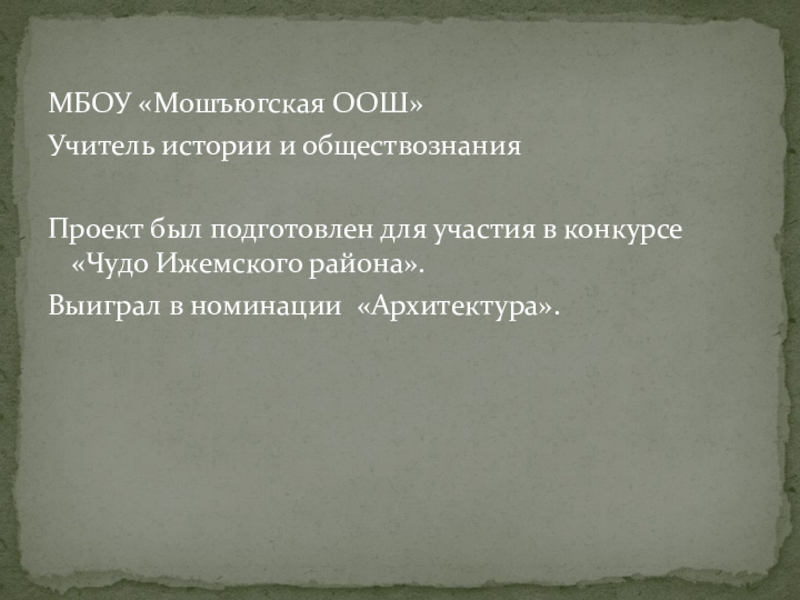 МБОУ «Мошъюгская ООШ»
Учитель истории и обществознания

Проект был подготовлен для участия в конкурсе «Чудо Ижемского района».
Выиграл в номинации «Архитектура».